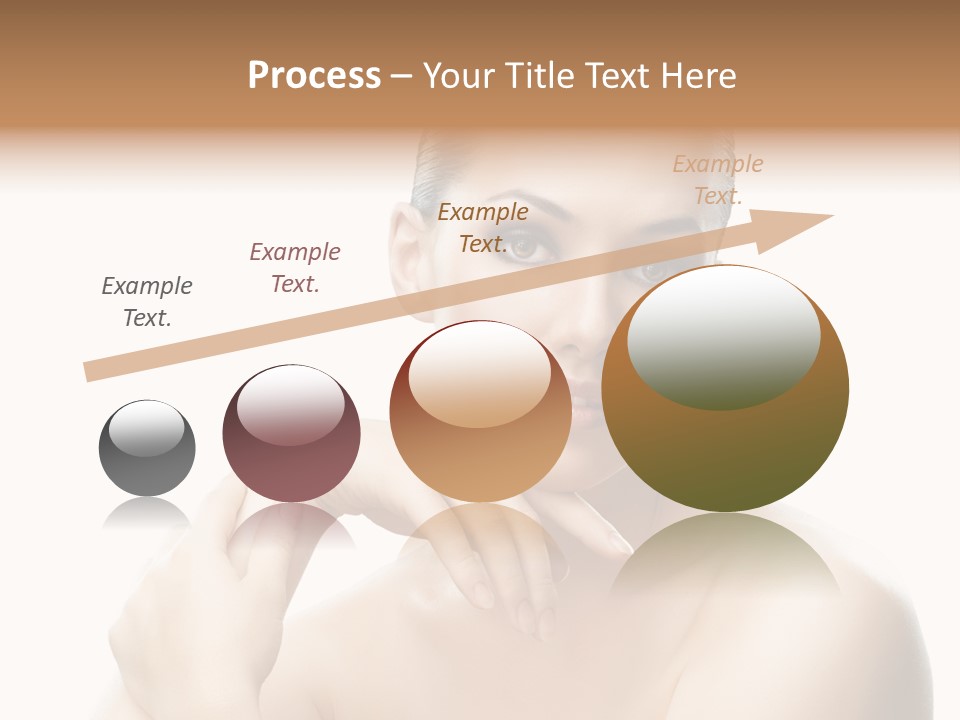 Process – Your Title Text Here

Example Text.

Example Text.

Example Text.

Example Text.